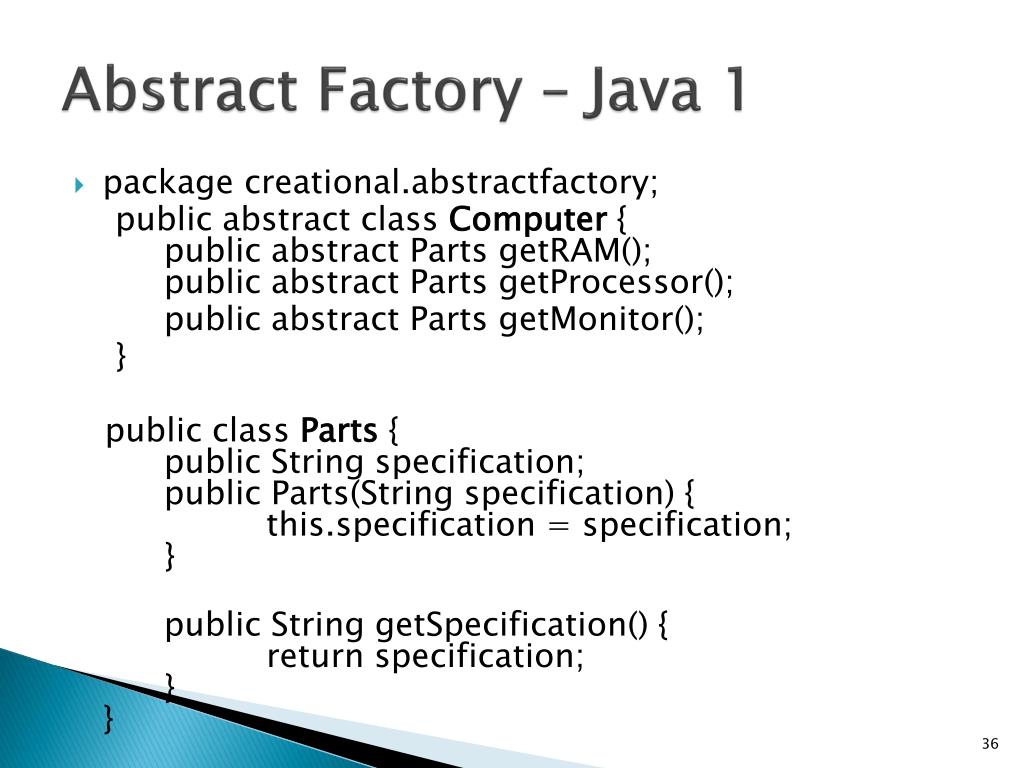 Abstract Factory – Java 1

package creational.abstractfactory;
public abstract class Computer {
public abstract Parts getRAM();
public abstract Parts getProcessor();
public abstract Parts getMonitor();
}

public class Parts {
public String specification;
public Parts(String specification) {
this.specification = specification;
}

public String getSpecification() {
return specification;
}
}

36